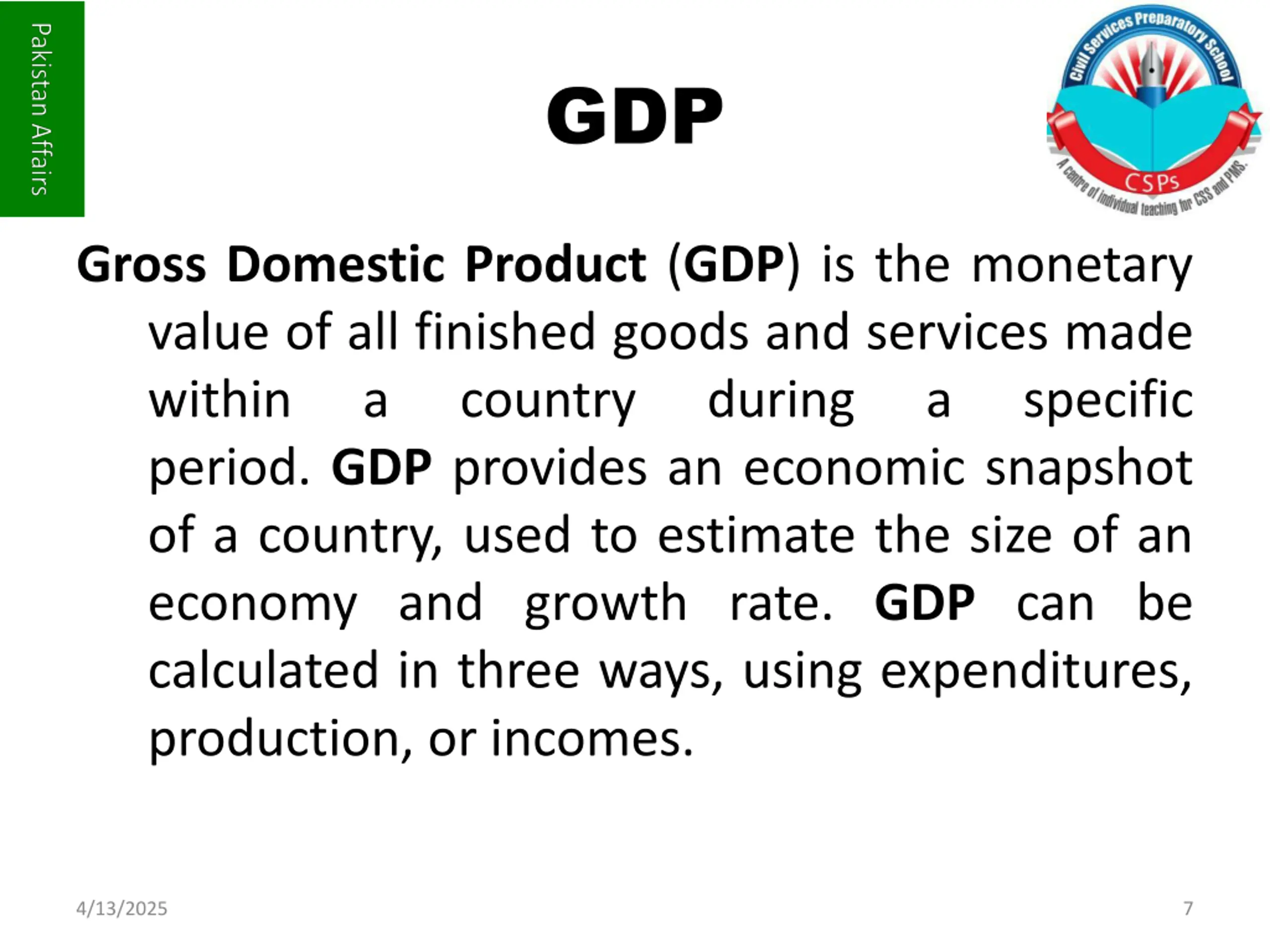 Pakistan Affairs

GDP

Civil Services Preparatory School
CSPs
A centre of individual teaching for CSS and PMS.

Gross Domestic Product (GDP) is the monetary value of all finished goods and services made within a country during a specific period. GDP provides an economic snapshot of a country, used to estimate the size of an economy and growth rate. GDP can be calculated in three ways, using expenditures, production, or incomes.

4/13/2025

7